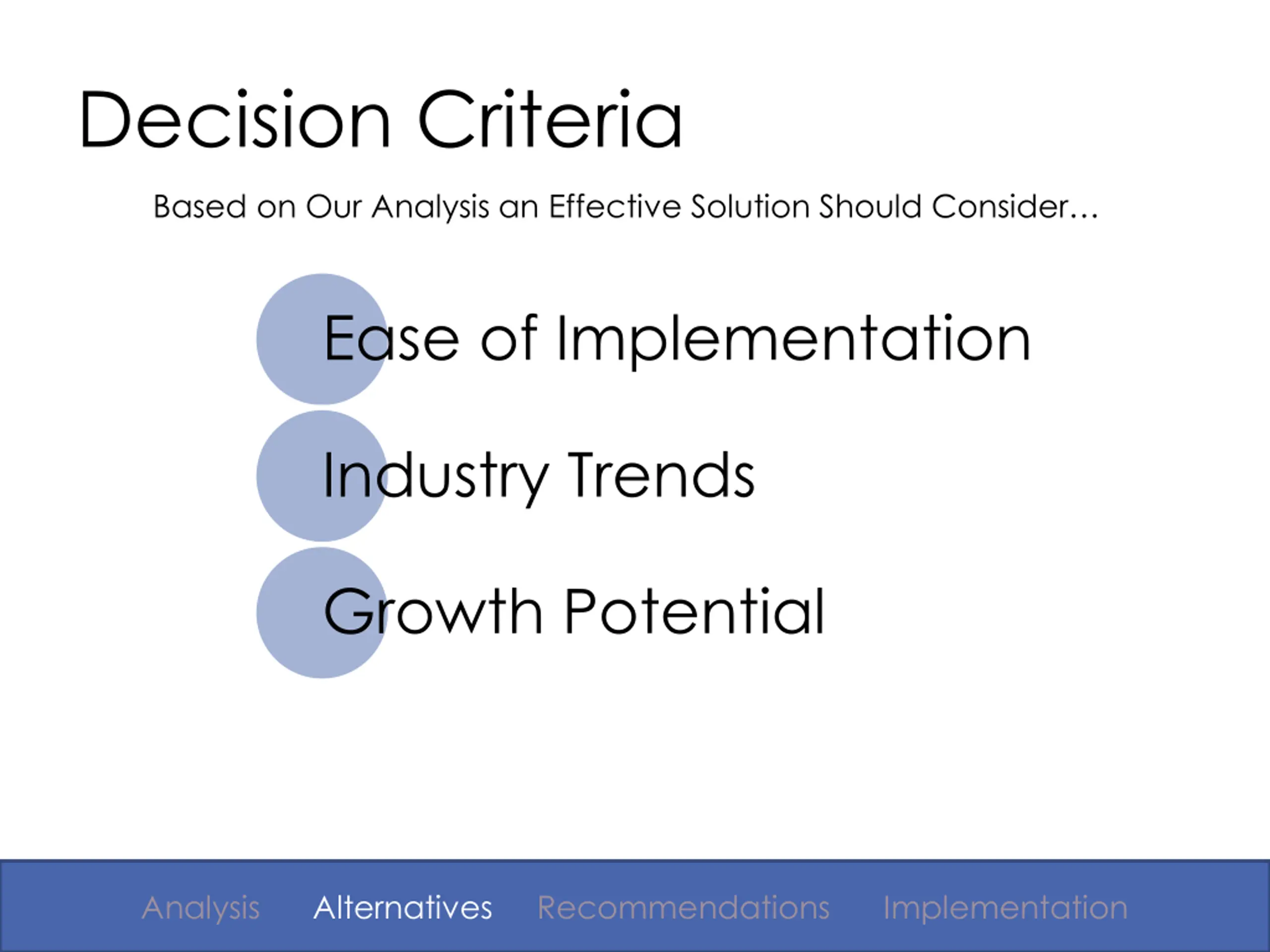 Decision Criteria

Based on Our Analysis an Effective Solution Should Consider…

Ease of Implementation

Industry Trends

Growth Potential

Analysis Alternatives Recommendations Implementation